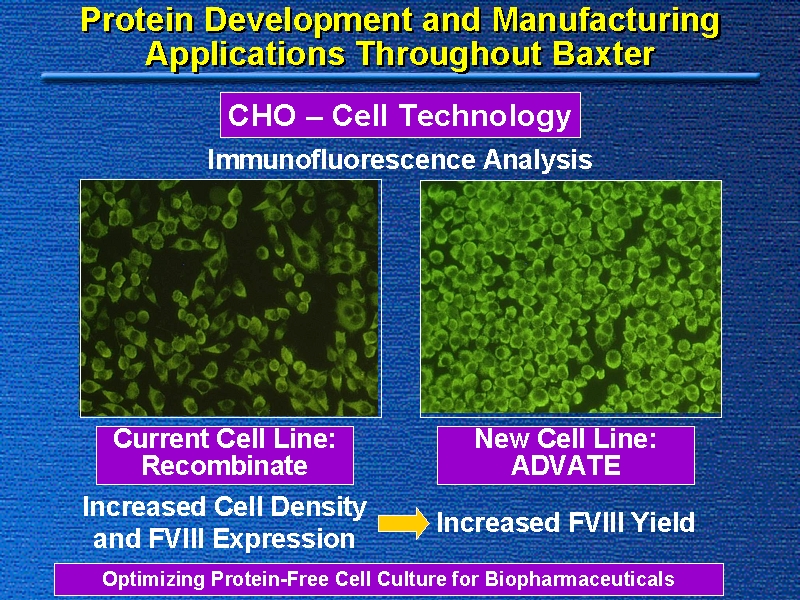 Protein Development and Manufacturing Applications Throughout Baxter

CHO – Cell Technology

Immunofluorescence Analysis

Current Cell Line: Recombinate

New Cell Line: ADVATE

Increased Cell Density and FVIII Expression

Increased FVIII Yield

Optimizing Protein-Free Cell Culture for Biopharmaceuticals